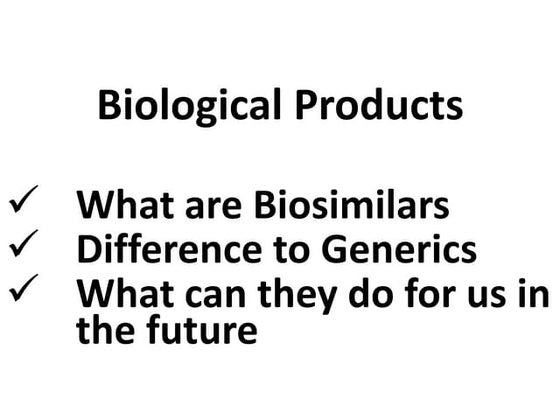 Biological Products

✓ What are Biosimilars
✓ Difference to Generics
✓ What can they do for us in the future